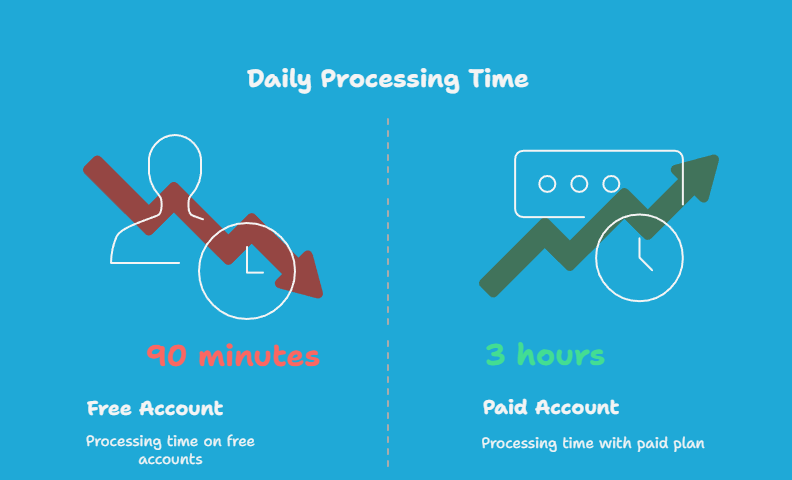 Daily Processing Time

90 minutes

Free Account

Processing time on free accounts

3 hours

Paid Account

Processing time with paid plan